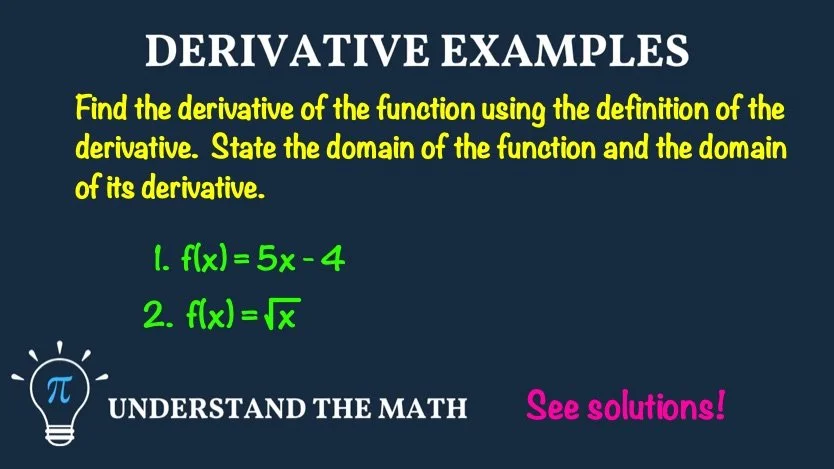 DERIVATIVE EXAMPLES

Find the derivative of the function using the definition of the derivative. State the domain of the function and the domain of its derivative.

1. $f(x) = 5x - 4$

2. $f(x) = \sqrt{x}$

$\pi$

UNDERSTAND THE MATH

See solutions!